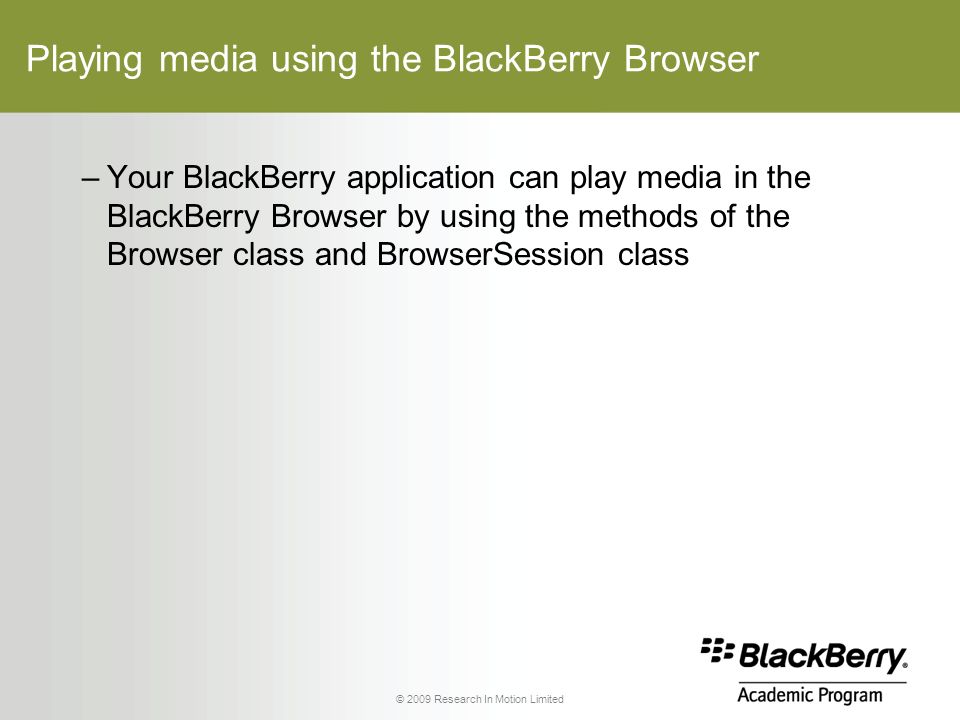 Playing media using the BlackBerry Browser

– Your BlackBerry application can play media in the BlackBerry Browser by using the methods of the Browser class and BrowserSession class

© 2009 Research In Motion Limited

BlackBerry.
Academic Program